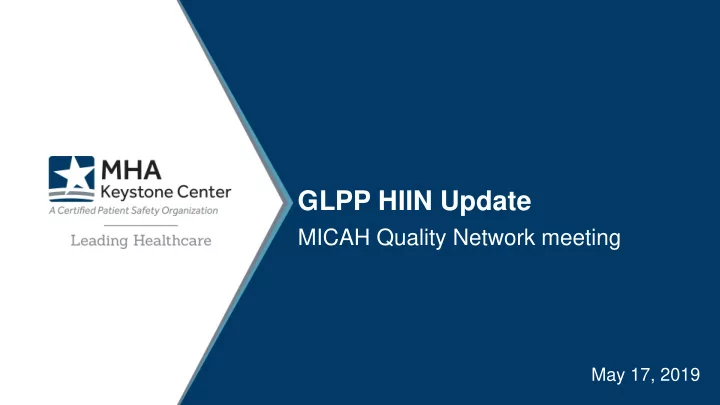 MHA
Keystone Center
A Certified Patient Safety Organization

Leading Healthcare

GLPP HIIN Update

MICAH Quality Network meeting

May 17, 2019